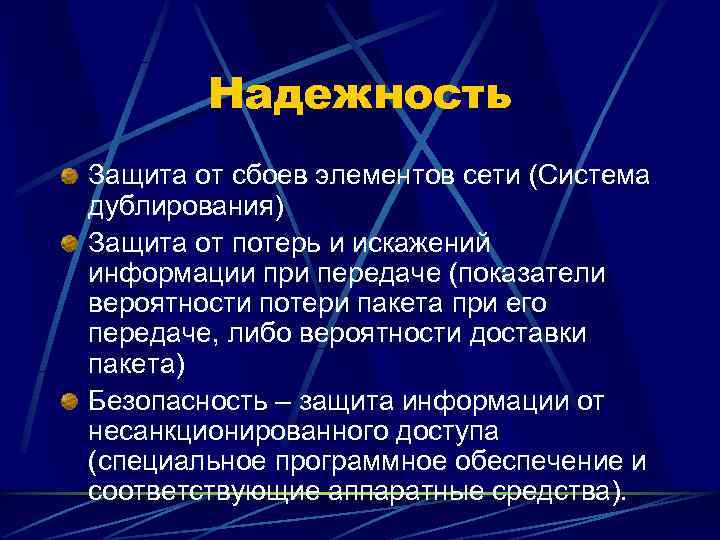 Надежность

Защита от сбоев элементов сети (Система дублирования)

Защита от потерь и искажений информации при передаче (показатели вероятности потери пакета при его передаче, либо вероятности доставки пакета)

Безопасность – защита информации от несанкционированного доступа (специальное программное обеспечение и соответствующие аппаратные средства).